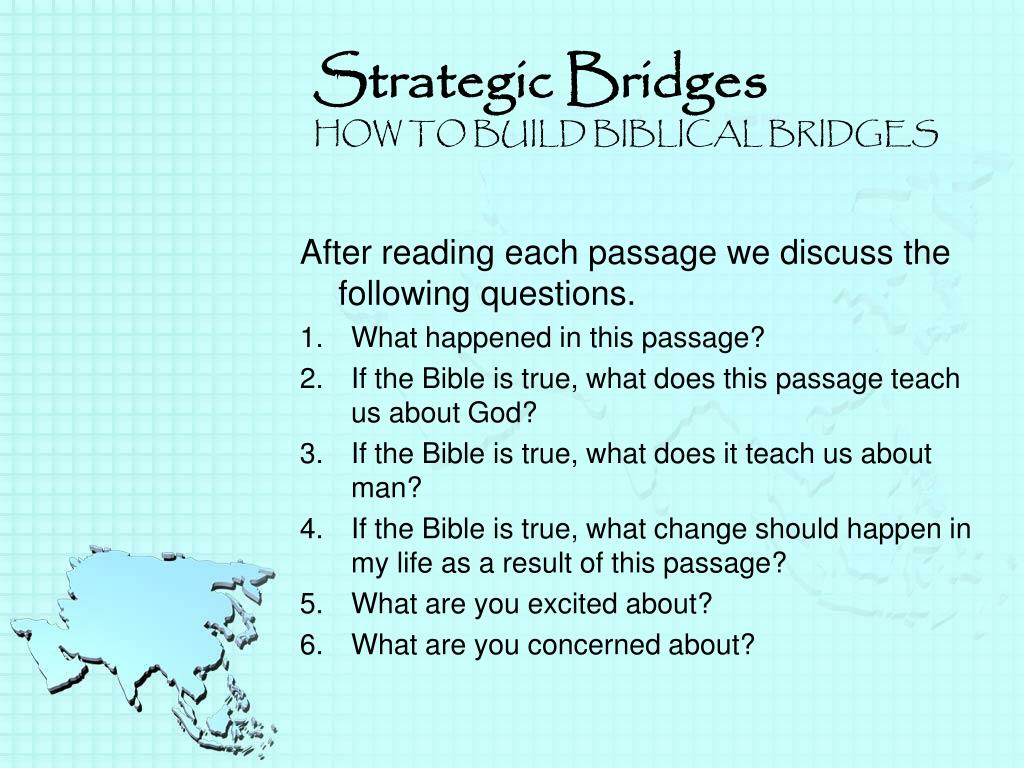 Strategic Bridges
HOW TO BUILD BIBLICAL BRIDGES

After reading each passage we discuss the following questions.

1. What happened in this passage?
2. If the Bible is true, what does this passage teach us about God?
3. If the Bible is true, what does it teach us about man?
4. If the Bible is true, what change should happen in my life as a result of this passage?
5. What are you excited about?
6. What are you concerned about?